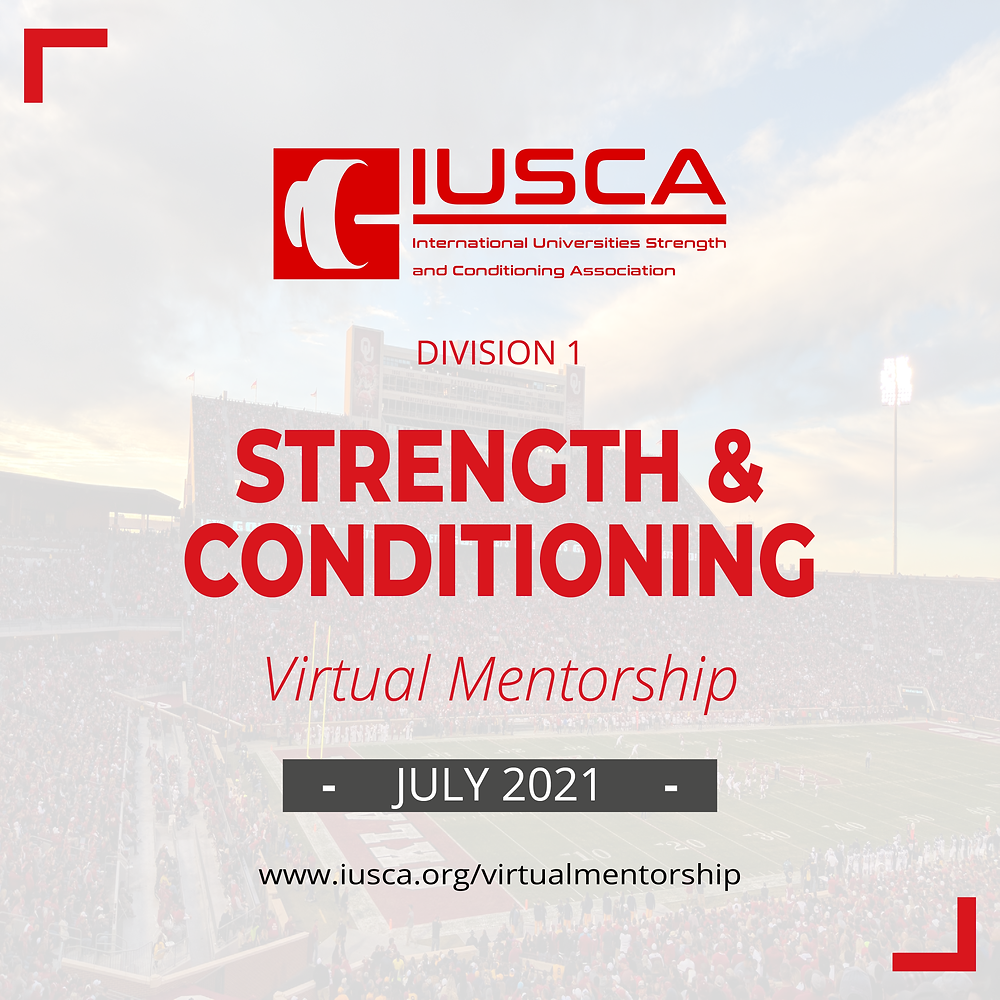 IUSCA
International Universities Strength and Conditioning Association

DIVISION 1

STRENGTH & CONDITIONING

Virtual Mentorship

- JULY 2021 -

www.iusca.org/virtualmentorship